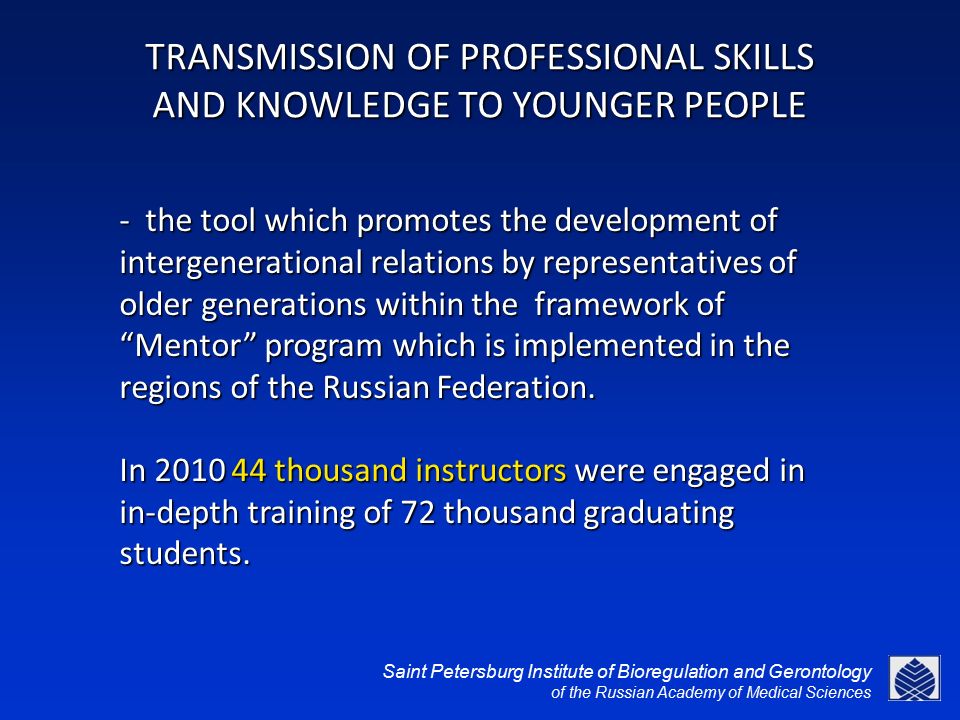 TRANSMISSION OF PROFESSIONAL SKILLS AND KNOWLEDGE TO YOUNGER PEOPLE

- the tool which promotes the development of intergenerational relations by representatives of older generations within the framework of “Mentor” program which is implemented in the regions of the Russian Federation.

In 2010 44 thousand instructors were engaged in in-depth training of 72 thousand graduating students.

Saint Petersburg Institute of Bioregulation and Gerontology
of the Russian Academy of Medical Sciences